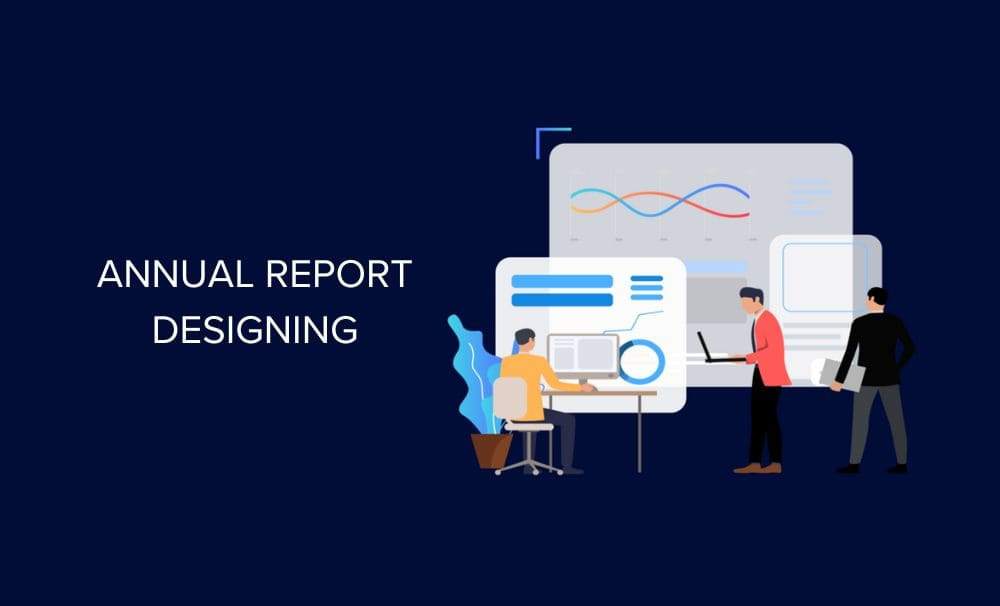 ANNUAL REPORT
DESIGNING